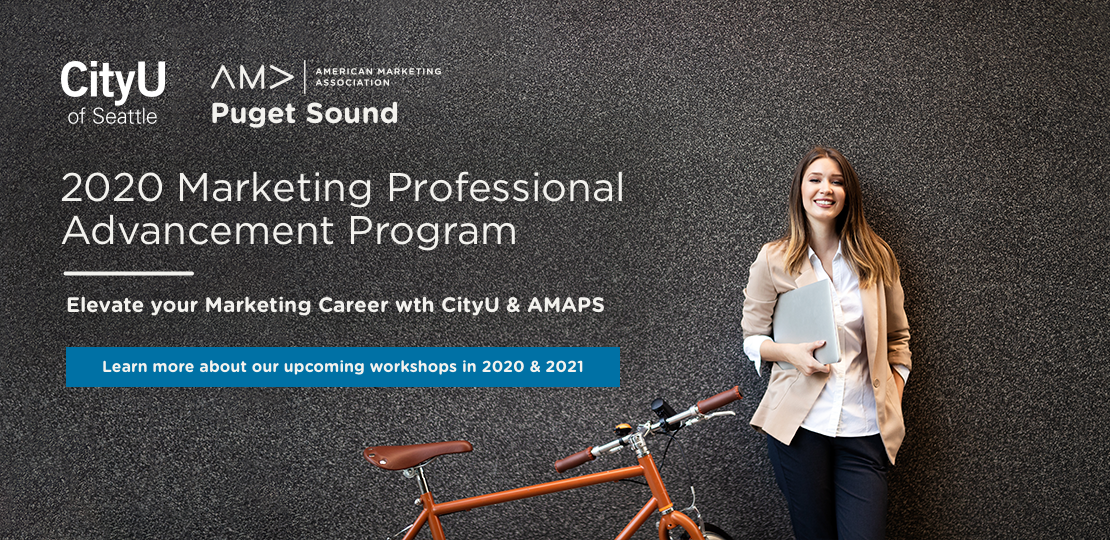 CityU
of Seattle

AM> AMERICAN MARKETING ASSOCIATION
Puget Sound

2020 Marketing Professional Advancement Program

Elevate your Marketing Career wth CityU & AMAPS

Learn more about our upcoming workshops in 2020 & 2021